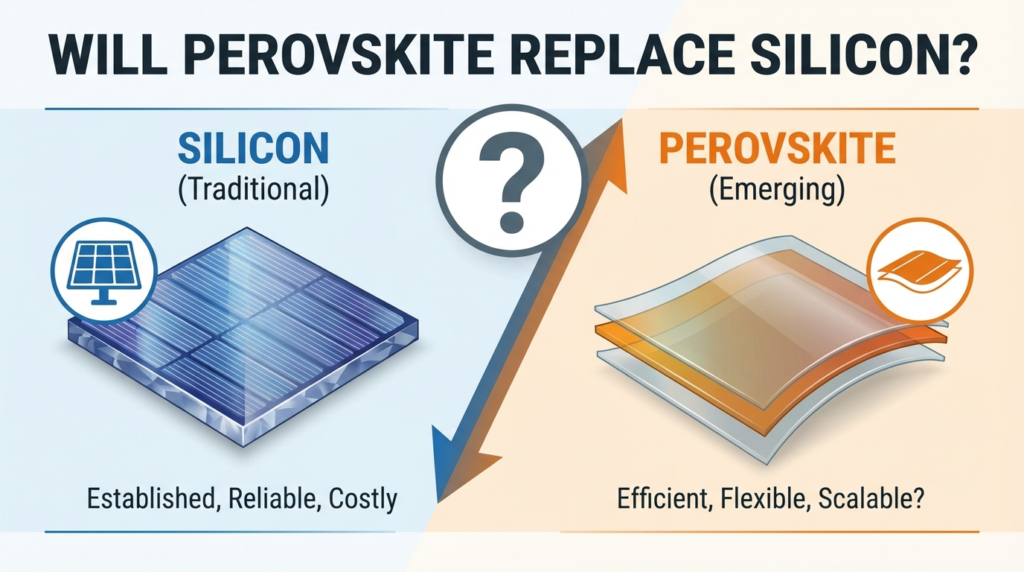 WILL PEROVSKITE REPLACE SILICON?

SILICON
(Traditional)

?

PEROVSKITE
(Emerging)

Established, Reliable, Costly

Efficient, Flexible, Scalable?